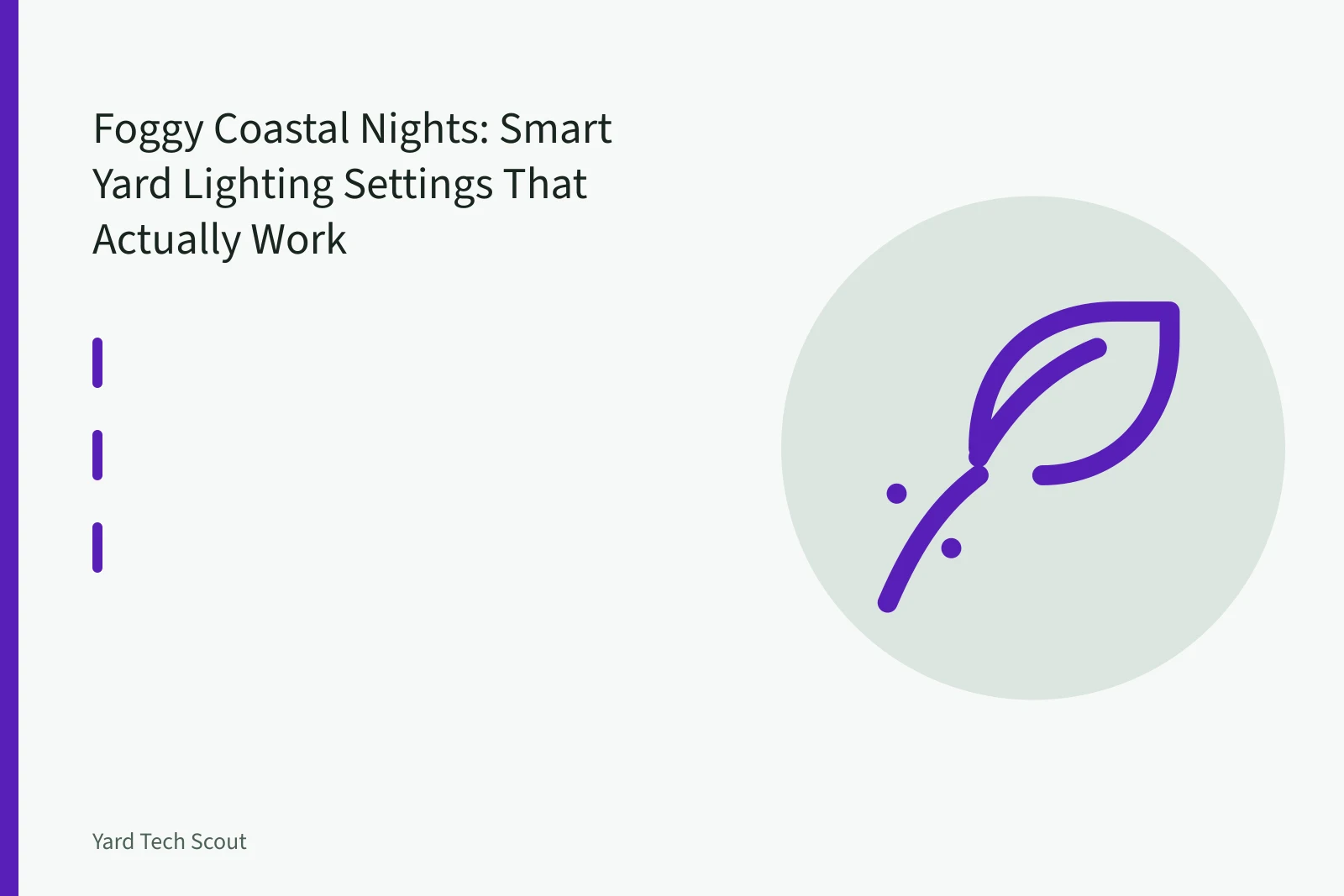 Foggy Coastal Nights: Smart Yard Lighting Settings That Actually Work

Yard Tech Scout